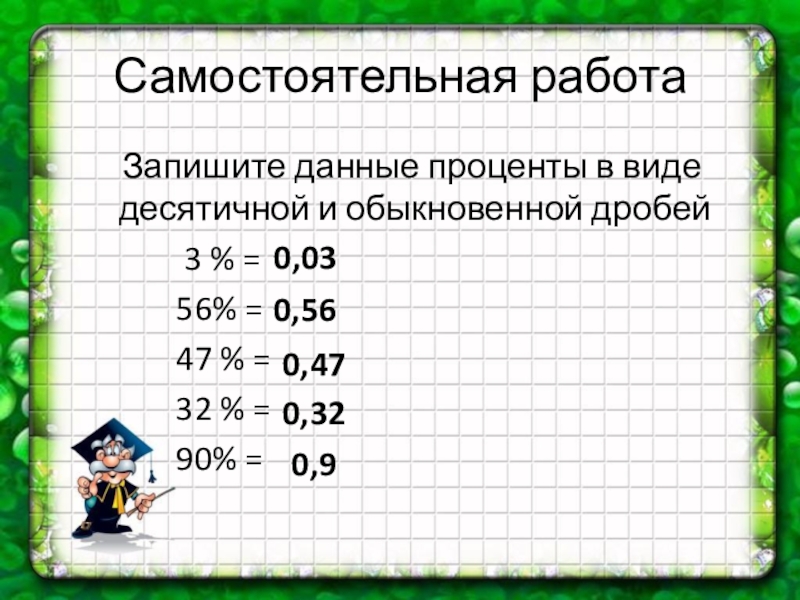 Самостоятельная работа

Запишите данные проценты в виде десятичной и обыкновенной дробей

3 % = 0,03

56% = 0,56

47 % = 0,47

32 % = 0,32

90% = 0,9